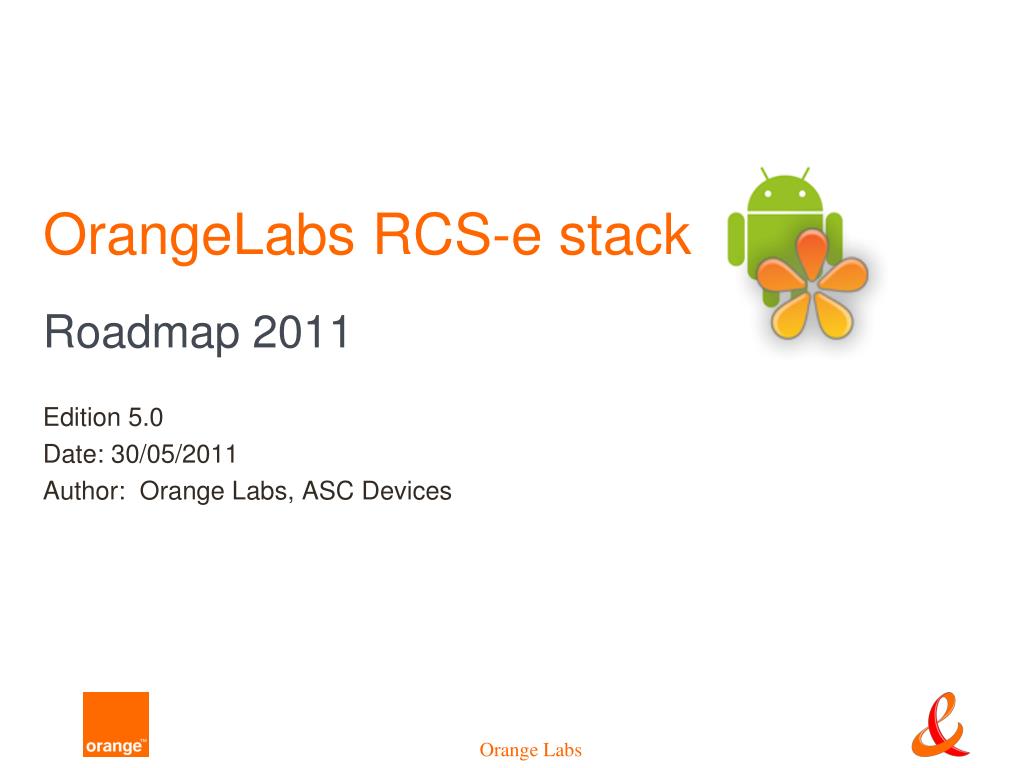 OrangeLabs RCS-e stack

Roadmap 2011

Edition 5.0
Date: 30/05/2011
Author: Orange Labs, ASC Devices

orange™

Orange Labs